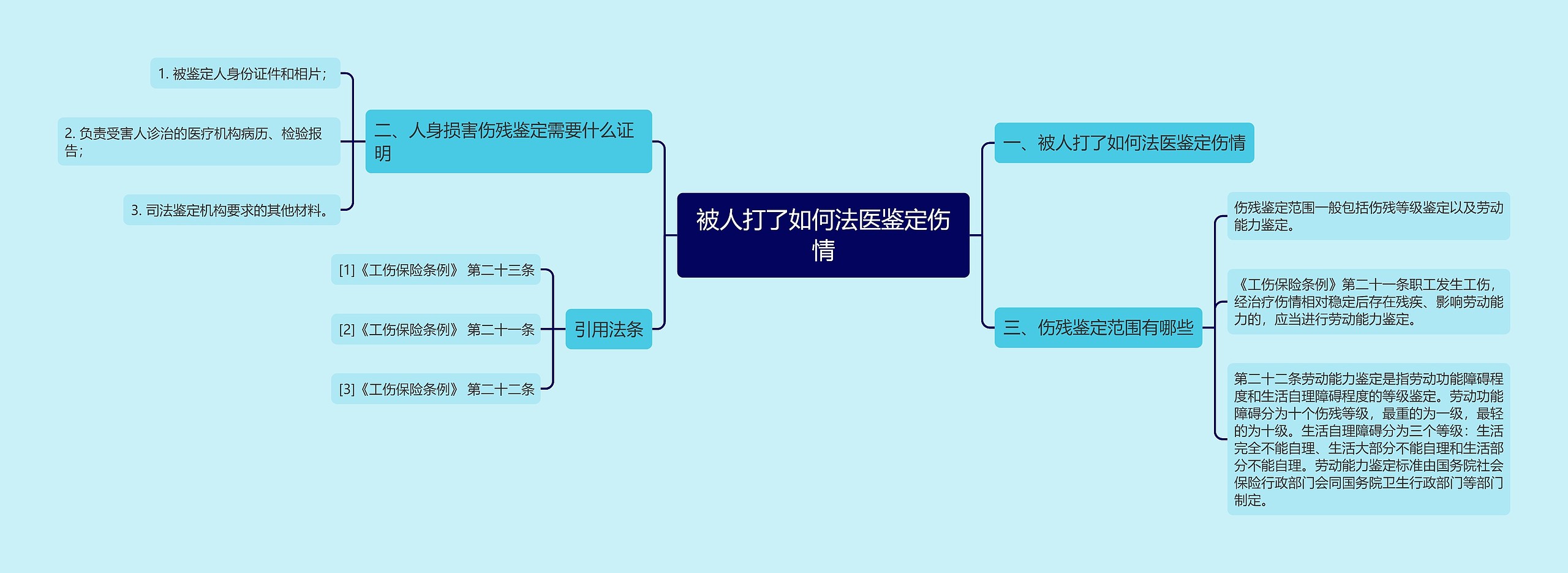 被人打了如何法医鉴定伤情

一、被人打了如何法医鉴定伤情

二、人身损害伤残鉴定需要什么证明

1. 被鉴定人身份证件和相片；

2. 负责受害人诊治的医疗机构病历、检验报告；

3. 司法鉴定机构要求的其他材料。

三、伤残鉴定范围有哪些

伤残鉴定范围一般包括伤残等级鉴定以及劳动能力鉴定。

《工伤保险条例》第二十一条职工发生工伤，经治疗伤情相对稳定后存在残疾、影响劳动能力的，应当进行劳动能力鉴定。

第二十二条劳动能力鉴定是指劳动功能障碍程度和生活自理障碍程度的等级鉴定。劳动功能障碍分为十个伤残等级，最重的为一级，最轻的为十级。生活自理障碍分为三个等级：生活完全不能自理、生活大部分不能自理和生活部分不能自理。劳动能力鉴定标准由国务院社会保险行政部门会同国务院卫生行政部门等部门制定。

引用法条

[1]《工伤保险条例》 第二十三条

[2]《工伤保险条例》 第二十一条

[3]《工伤保险条例》 第二十二条